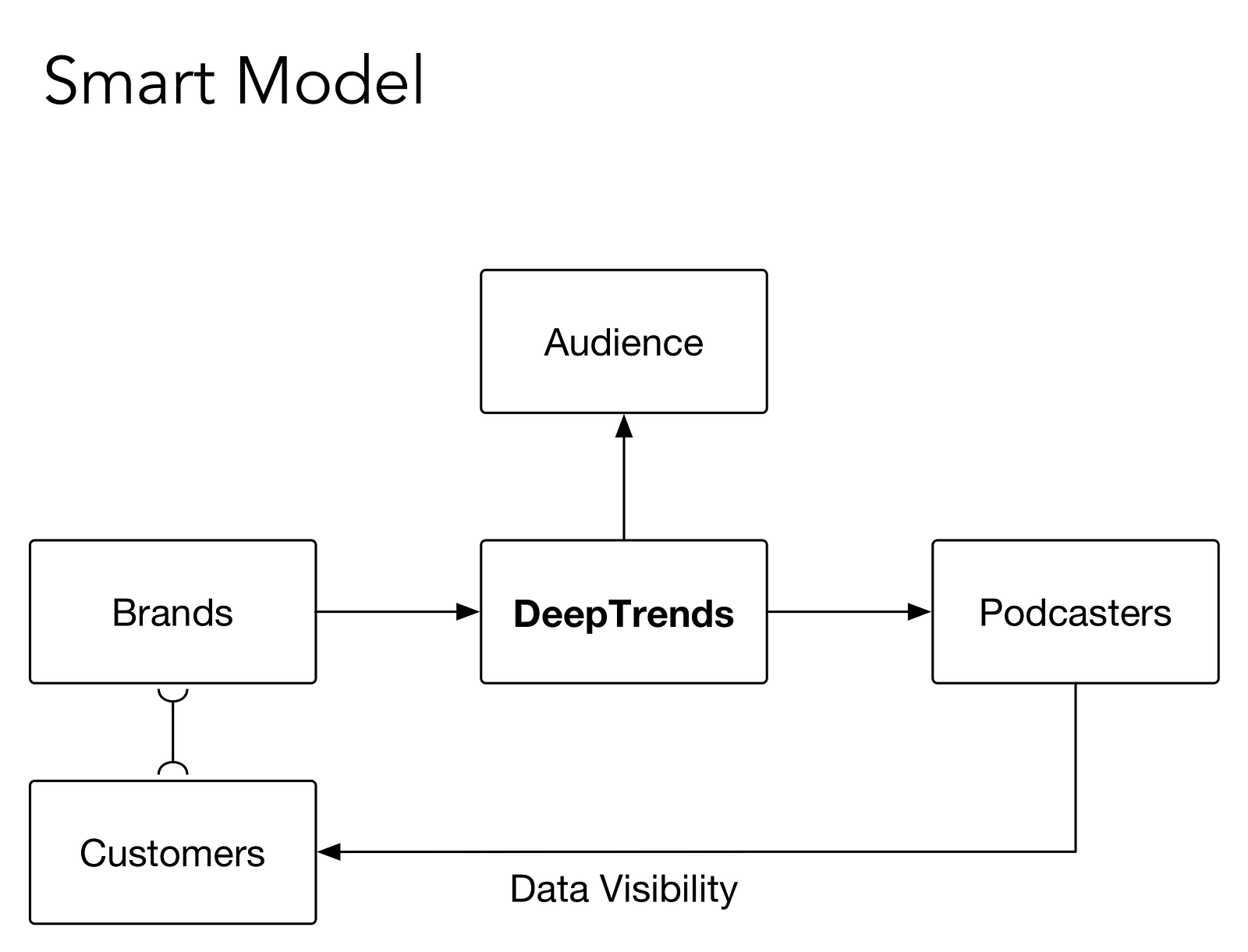 Smart Model

Audience

Brands

DeepTrends

Podcasters

Customers

Data Visibility